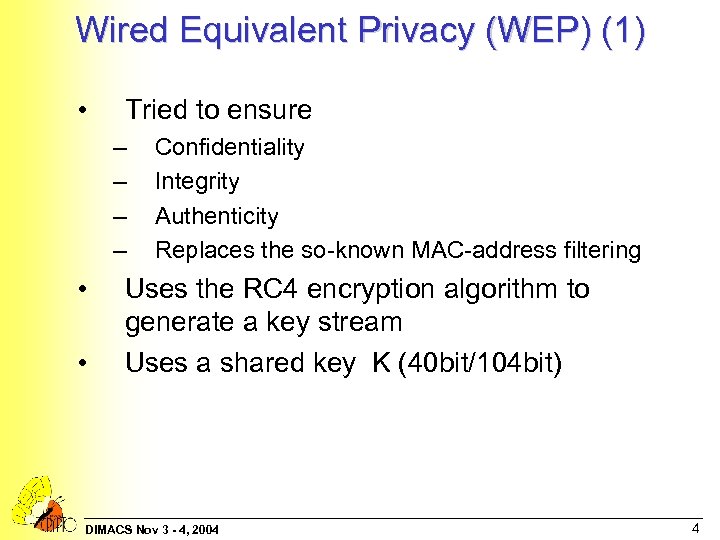 Wired Equivalent Privacy (WEP) (1)

• Tried to ensure
– Confidentiality
– Integrity
– Authenticity
– Replaces the so-known MAC-address filtering

• Uses the RC4 encryption algorithm to generate a key stream

• Uses a shared key K (40bit/104bit)

DIMACS Nov 3 - 4, 2004

4